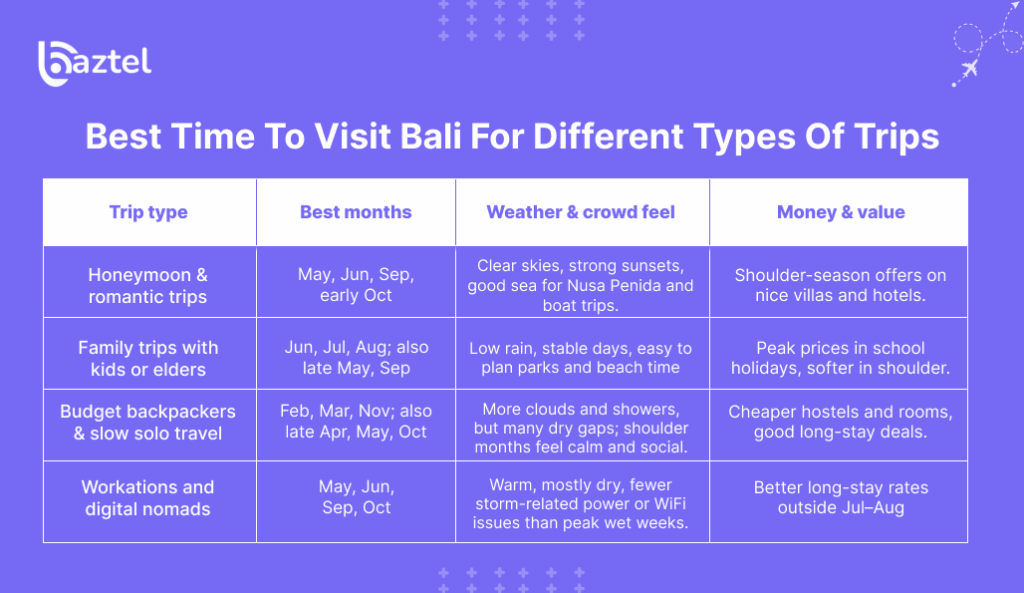 baztel

Best Time To Visit Bali For Different Types Of Trips

| Trip type | Best months | Weather & crowd feel | Money & value |
|---|---|---|---|
| Honeymoon & romantic trips | May, Jun, Sep, early Oct | Clear skies, strong sunsets, good sea for Nusa Penida and boat trips. | Shoulder-season offers on nice villas and hotels. |
| Family trips with kids or elders | Jun, Jul, Aug; also late May, Sep | Low rain, stable days, easy to plan parks and beach time | Peak prices in school holidays, softer in shoulder. |
| Budget backpackers & slow solo travel | Feb, Mar, Nov; also late Apr, May, Oct | More clouds and showers, but many dry gaps; shoulder months feel calm and social. | Cheaper hostels and rooms, good long-stay deals. |
| Workations and digital nomads | May, Jun, Sep, Oct | Warm, mostly dry, fewer storm-related power or WiFi issues than peak wet weeks. | Better long-stay rates outside Jul–Aug |